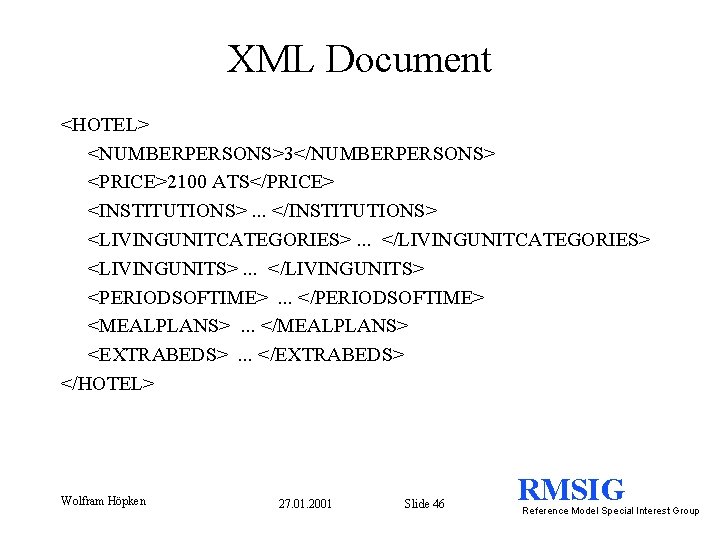 XML Document

<HOTEL>
<NUMBERPERSONS>3</NUMBERPERSONS>
<PRICE>2100 ATS</PRICE>
<INSTITUTIONS> ... </INSTITUTIONS>
<LIVINGUNITCATEGORIES> ... </LIVINGUNITCATEGORIES>
<LIVINGUNITS> ... </LIVINGUNITS>
<PERIODSOFTIME> ... </PERIODSOFTIME>
<MEALPLANS> ... </MEALPLANS>
<EXTRABEDS> ... </EXTRABEDS>
</HOTEL>

Wolfram Höpken 27.01.2001 Slide 46

RMSIG
Reference Model Special Interest Group